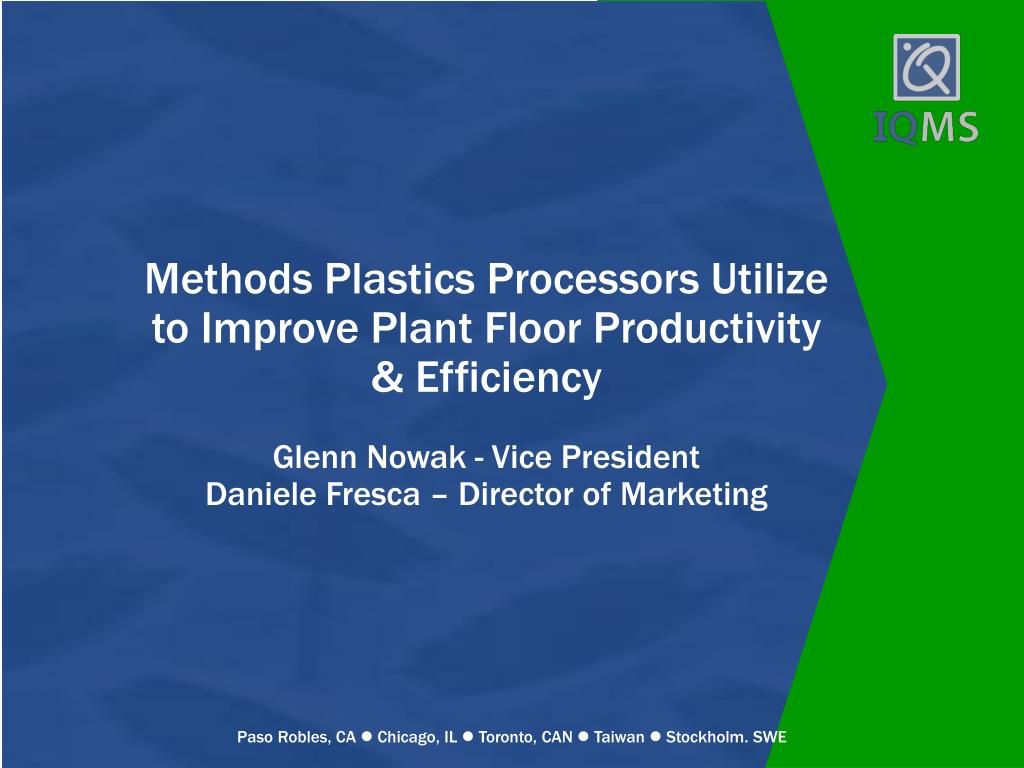 IQMS

Methods Plastics Processors Utilize to Improve Plant Floor Productivity & Efficiency

Glenn Nowak - Vice President
Daniele Fresca – Director of Marketing

Paso Robles, CA ● Chicago, IL ● Toronto, CAN ● Taiwan ● Stockholm. SWE